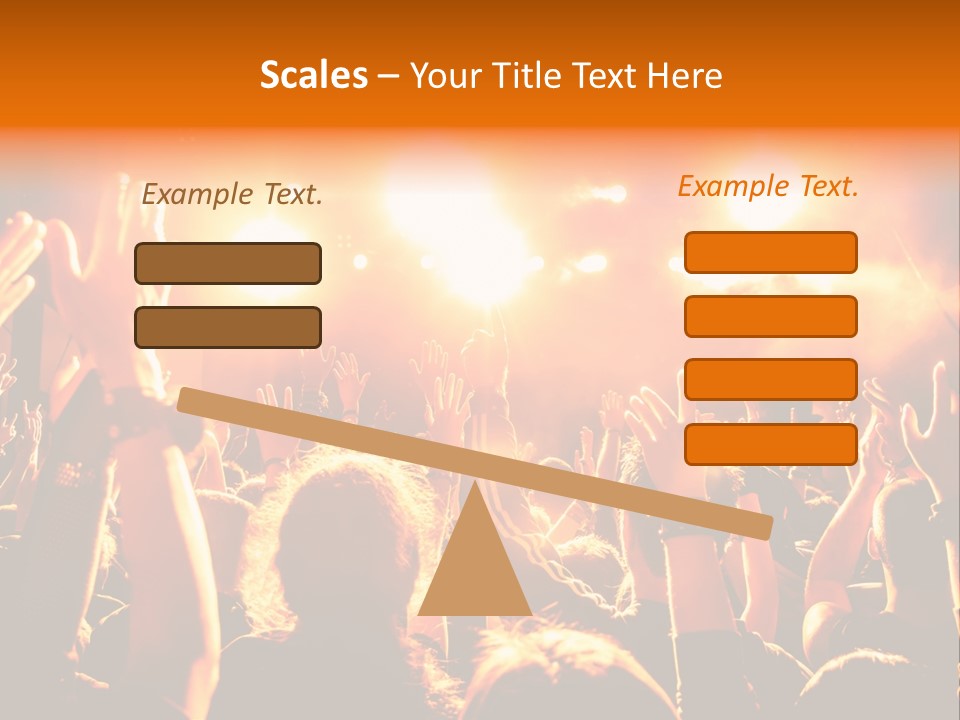 Scales – Your Title Text Here

Example Text.

Example Text.